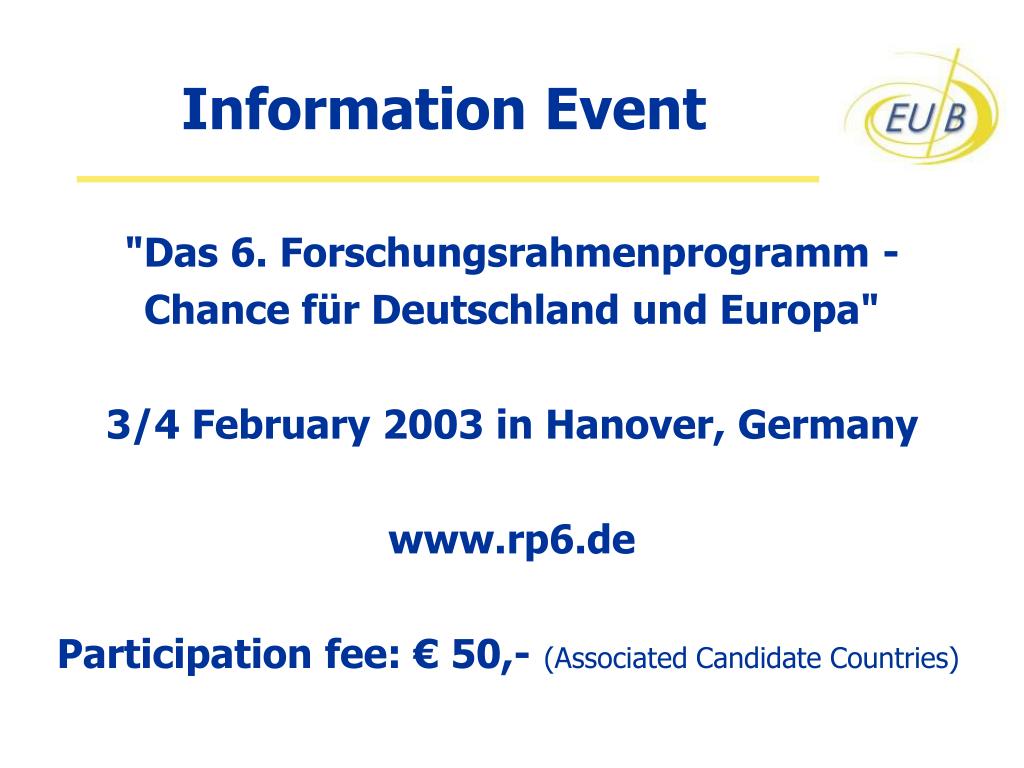 Information Event

EU B

"Das 6. Forschungsrahmenprogramm - Chance für Deutschland und Europa"

3/4 February 2003 in Hanover, Germany

www.rp6.de

Participation fee: € 50,- (Associated Candidate Countries)